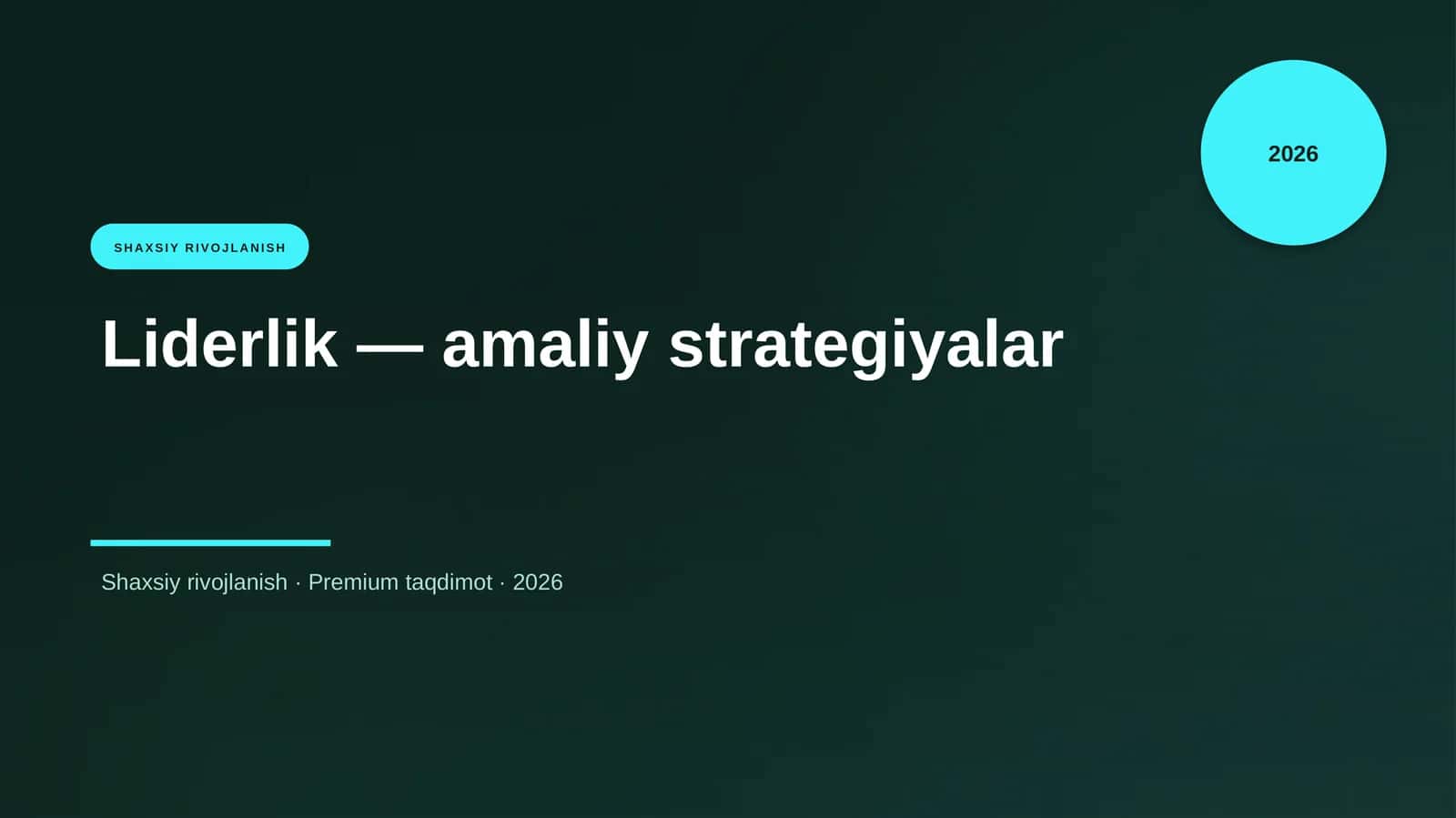 2026

SHAXSIY RIVOJLANISH

Liderlik — amaliy strategiyalar

Shaxsiy rivojlanish · Premium taqdimot · 2026